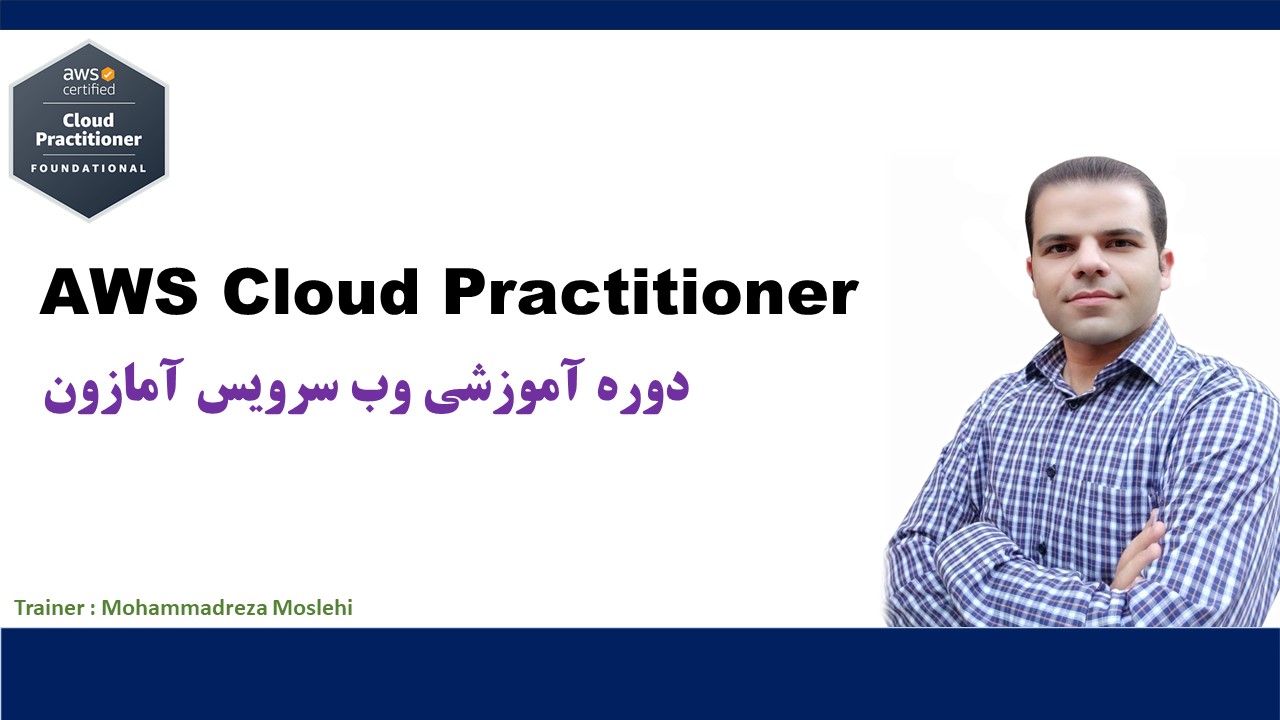 aws certified
Cloud Practitioner
FOUNDATIONAL

AWS Cloud Practitioner
دوره آموزشی وب سرویس آمازون

Trainer : Mohammadreza Moslehi